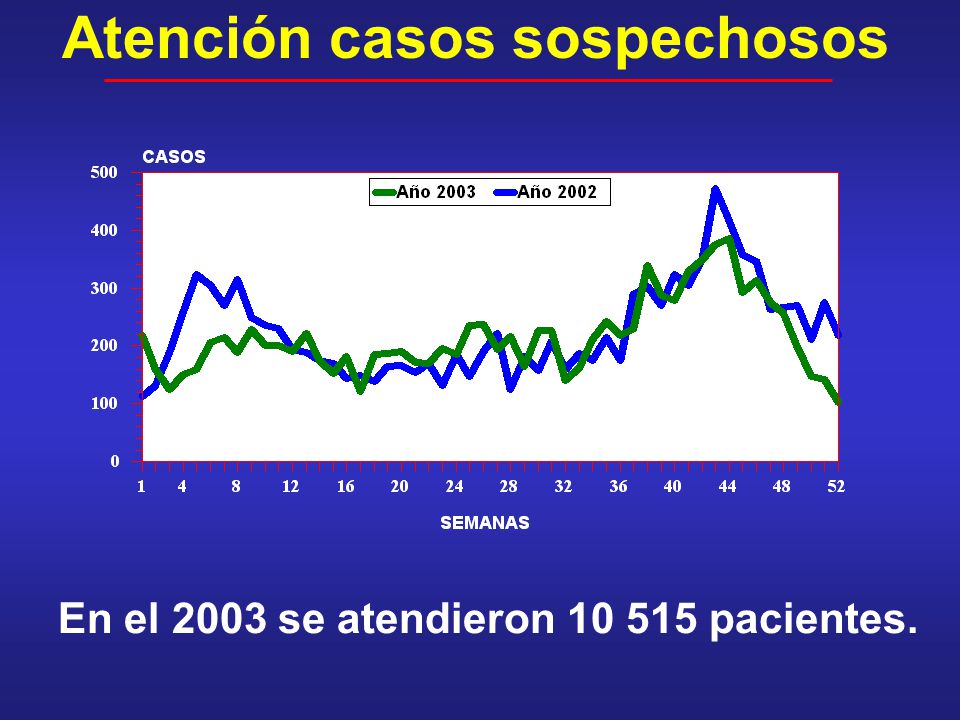 Atención casos sospechosos

CASOS

Año 2003 Año 2002

500
400
300
200
100
0

1 4 8 12 16 20 24 28 32 36 40 44 48 52

SEMANAS

En el 2003 se atendieron 10 515 pacientes.